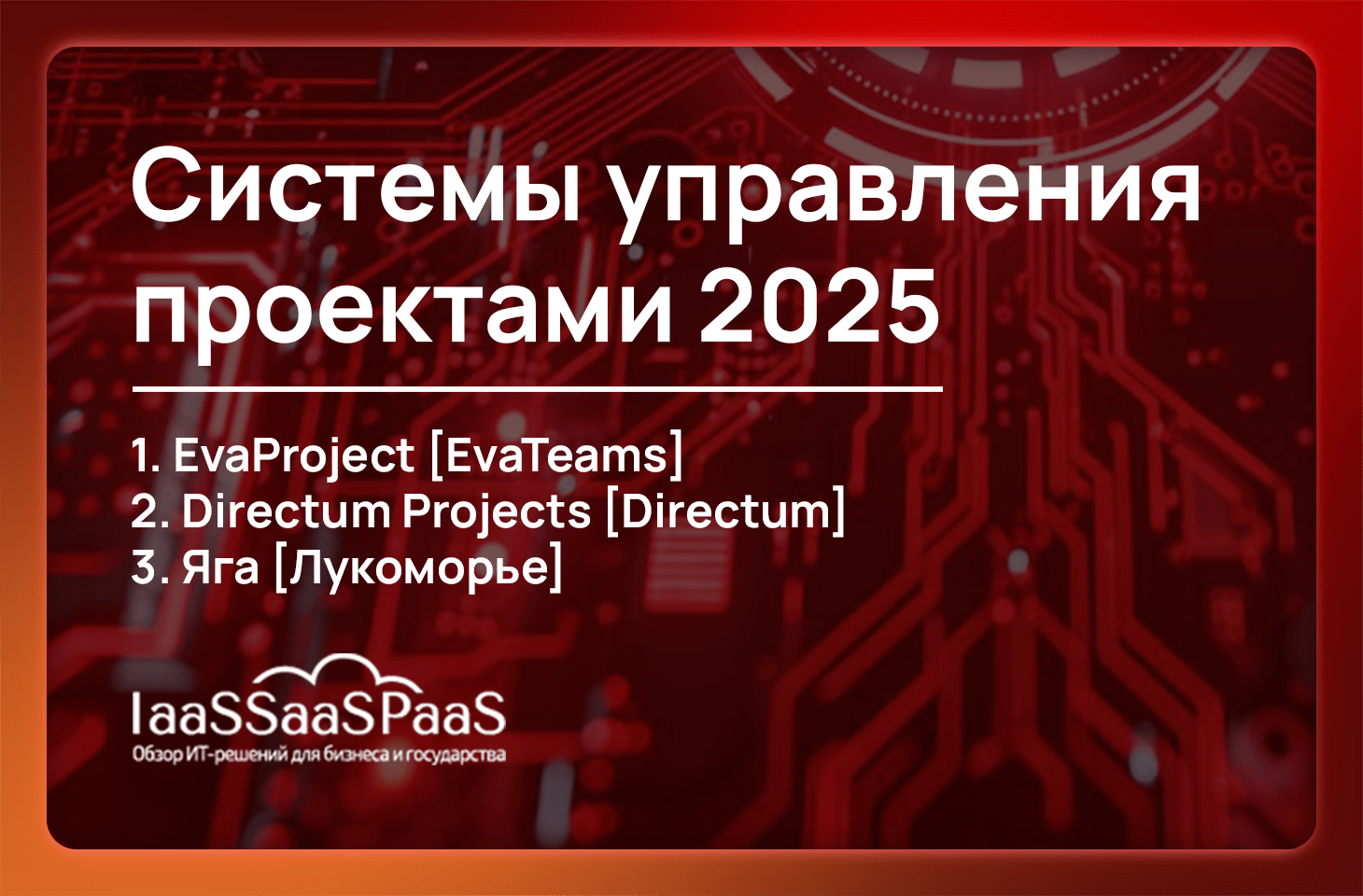 Системы управления проектами 2025

1. EvaProject [EvaTeams]
2. Directum Projects [Directum]
3. Яга [Лукоморье]

IaaSSaaSPaaS
Обзор ИТ-решений для бизнеса и государства